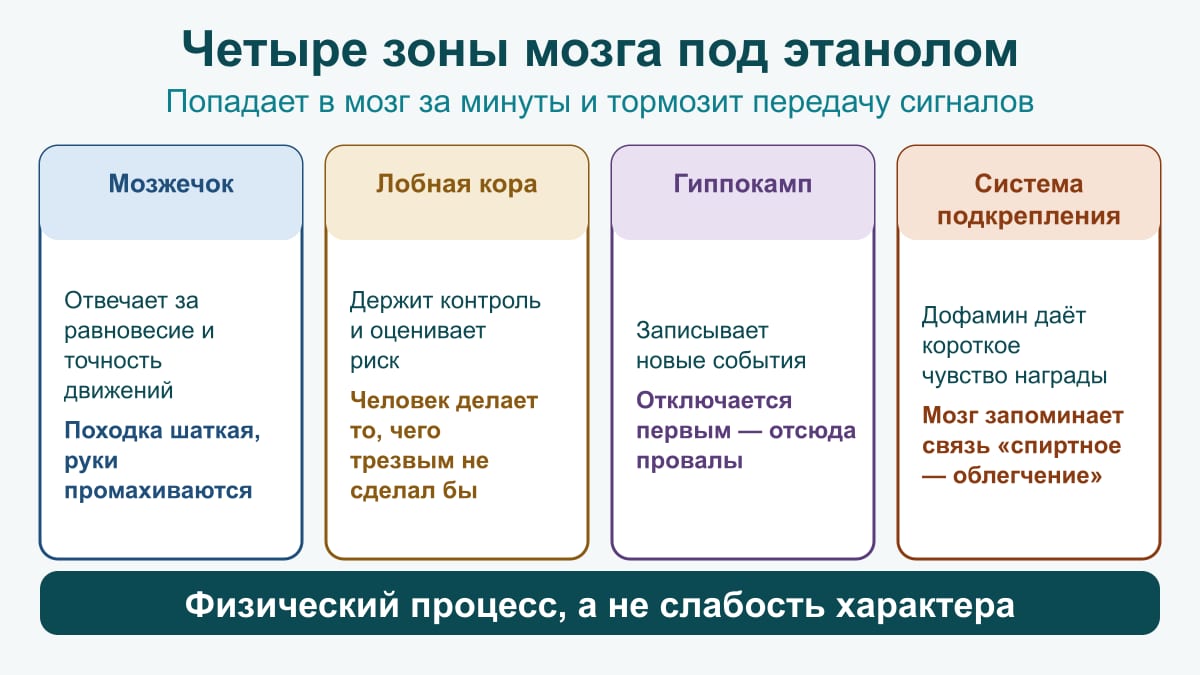 Четыре зоны мозга под этанолом

Попадает в мозг за минуты и тормозит передачу сигналов

Мозжечок

Отвечает за равновесие и точность движений

Походка шаткая, руки промахиваются

Лобная кора

Держит контроль и оценивает риск

Человек делает то, чего трезвым не сделал бы

Гиппокамп

Записывает новые события

Отключается первым — отсюда провалы

Система подкрепления

Дофамин даёт короткое чувство награды

Мозг запоминает связь «спиртное — облегчение»

Физический процесс, а не слабость характера